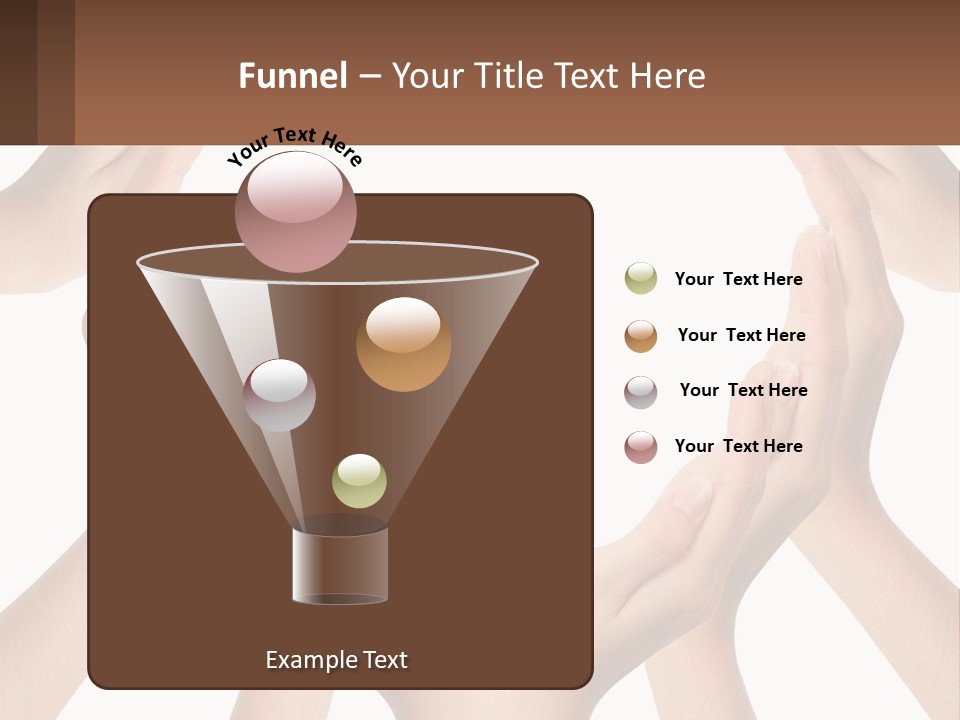 Funnel – Your Title Text Here

Your Text Here

Your Text Here

Your Text Here

Your Text Here

Your Text Here

Example Text